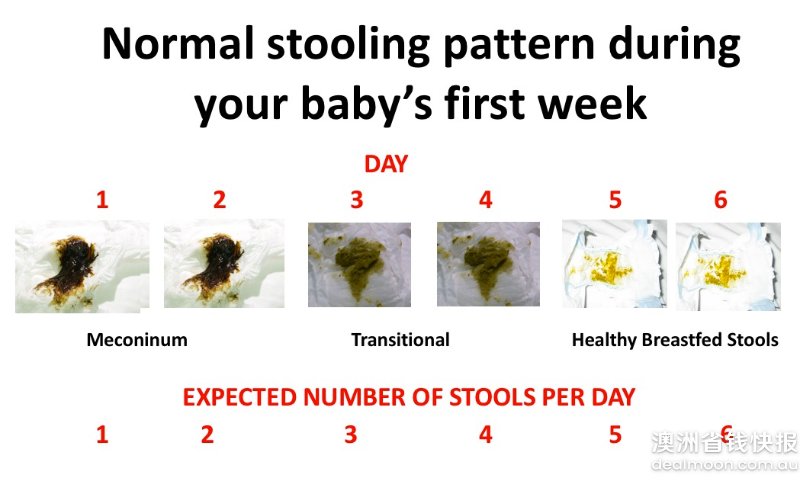 Normal stooling pattern during your baby's first week

DAY

1 2 3 4 5 6

Meconinum

Transitional

Healthy Breastfed Stools

EXPECTED NUMBER OF STOOLS PER DAY

1 2 3 4 5 6

澳洲省钱快报
dealmoon.com.au